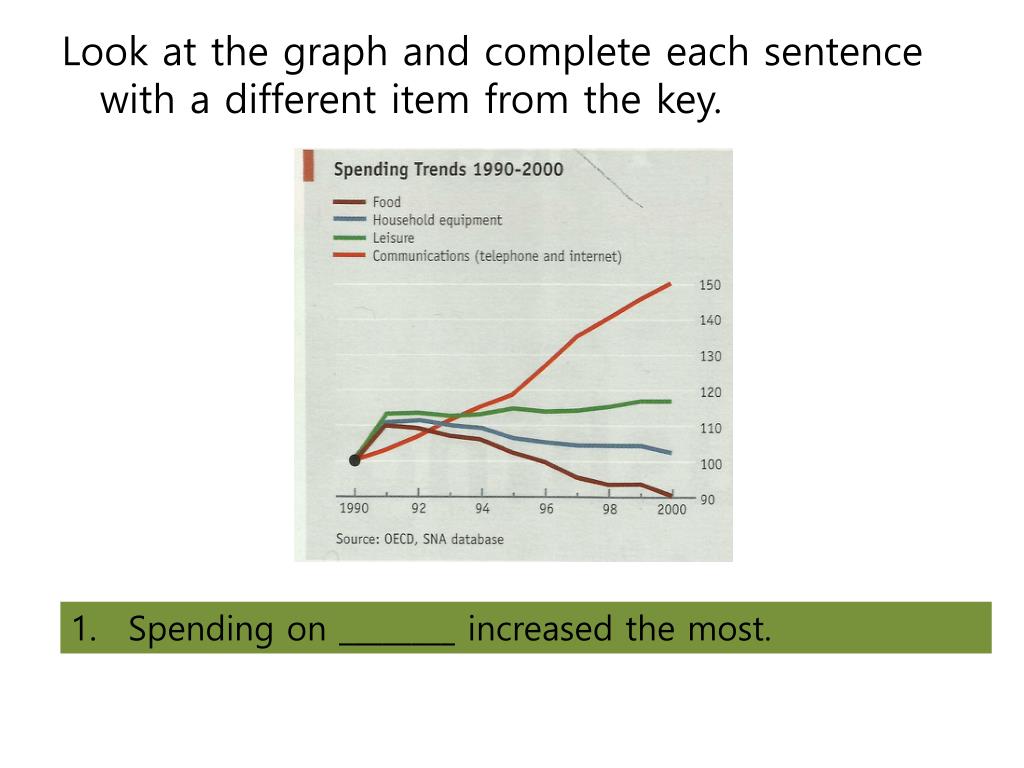 Look at the graph and complete each sentence with a different item from the key.

Spending Trends 1990-2000

Food
Household equipment
Leisure
Communications (telephone and internet)

150
140
130
120
110
100
90

1990
92
94
96
98
2000

Source: OECD, SNA database

1. Spending on _______ increased the most.